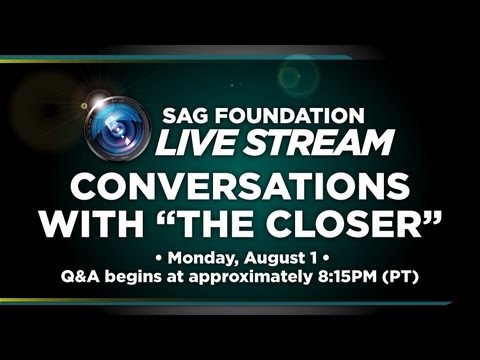 SAG FOUNDATION
LIVE STREAM
CONVERSATIONS WITH "THE CLOSER"
• Monday, August 1 •
Q&A begins at approximately 8:15PM (PT)